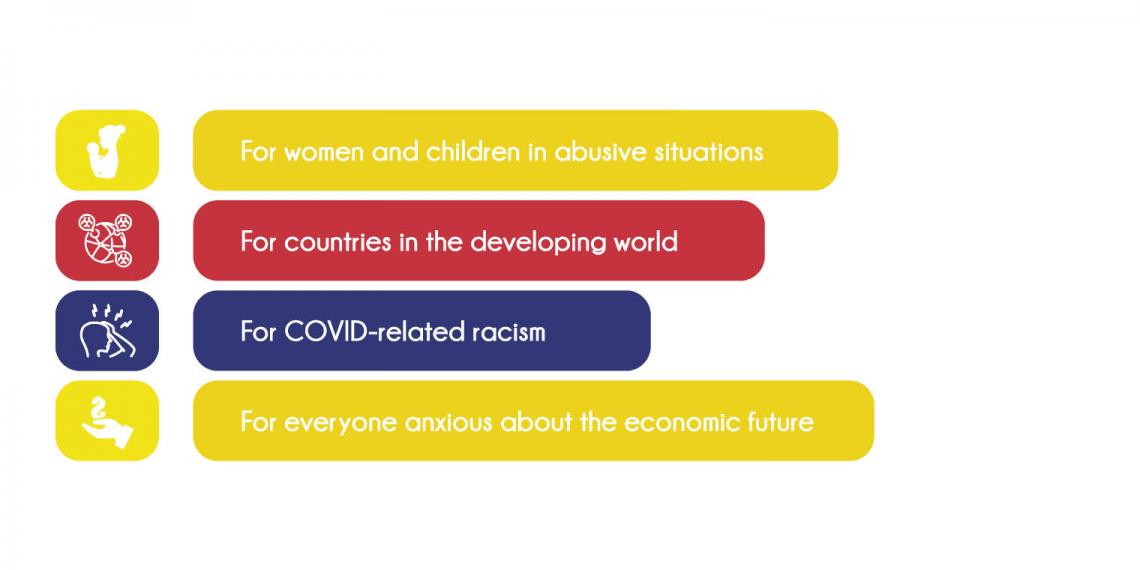 For women and children in abusive situations

For countries in the developing world

For COVID-related racism

For everyone anxious about the economic future